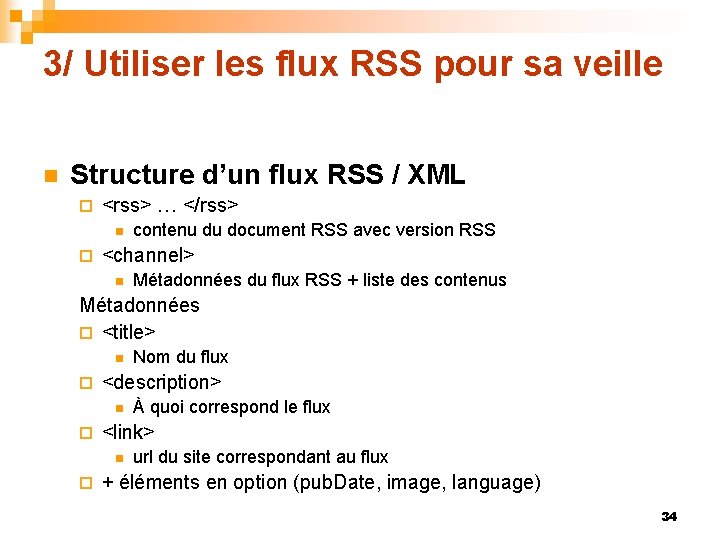 3/ Utiliser les flux RSS pour sa veille

Structure d’un flux RSS / XML

<rss> … </rss>

contenu du document RSS avec version RSS

<channel>

Métadonnées du flux RSS + liste des contenus

Métadonnées

<title>

Nom du flux

<description>

À quoi correspond le flux

<link>

url du site correspondant au flux

+ éléments en option (pubDate, image, language)

34